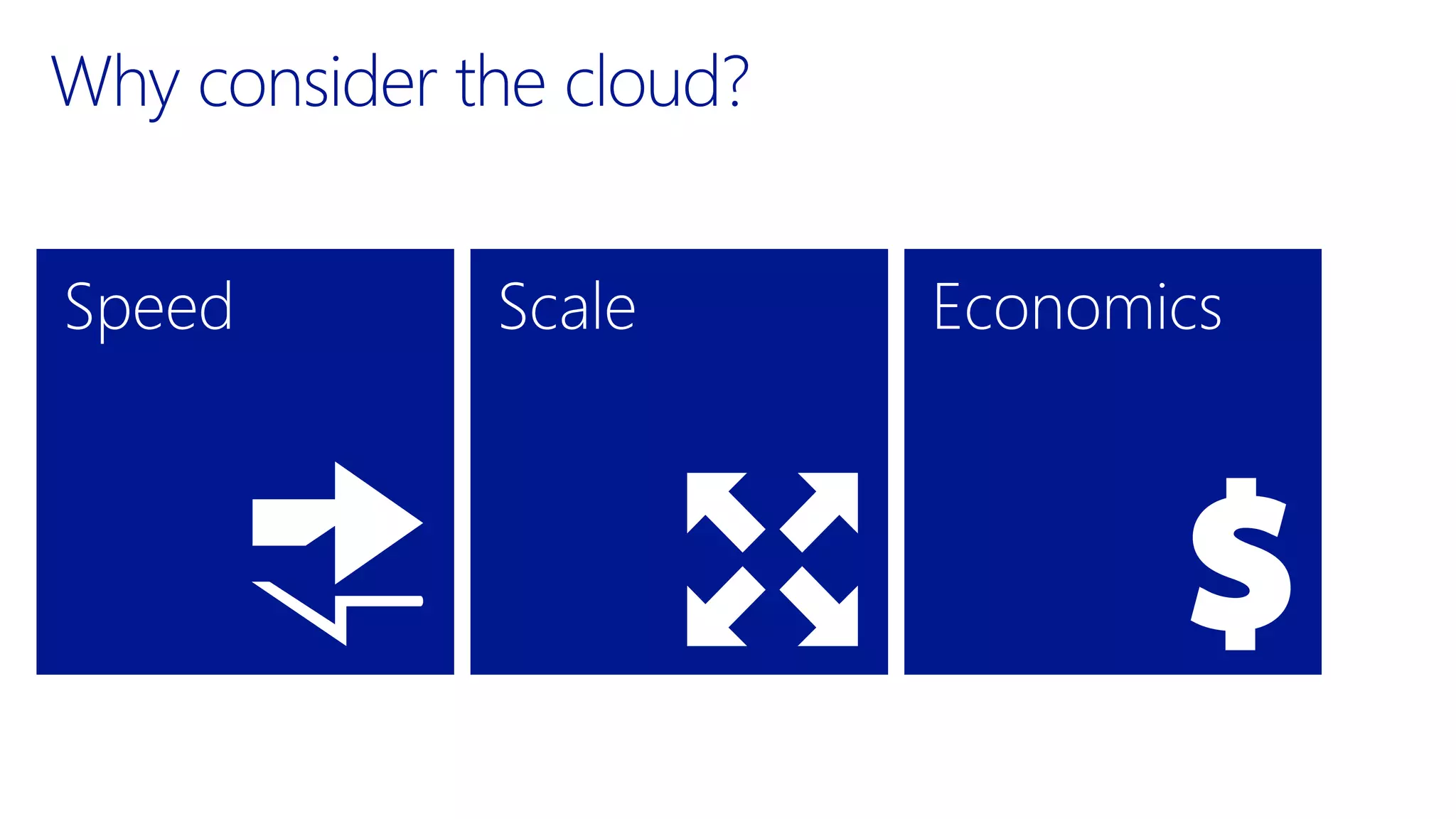 Why consider the cloud?

Speed

Scale

Economics

$